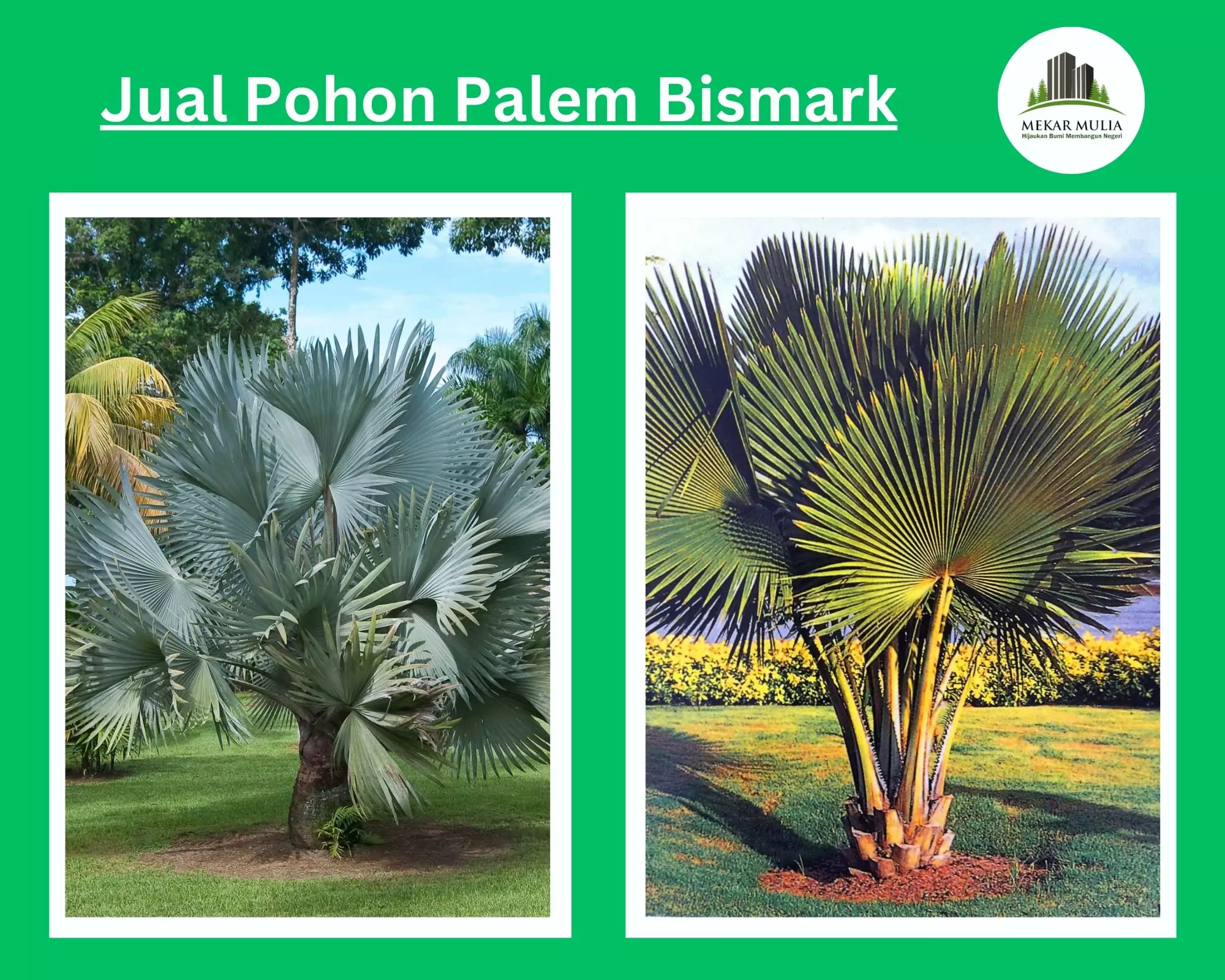 Jual Pohon Palem Bismark

MEKAR MULIA
Hijaukan Bumi Membangun Negeri